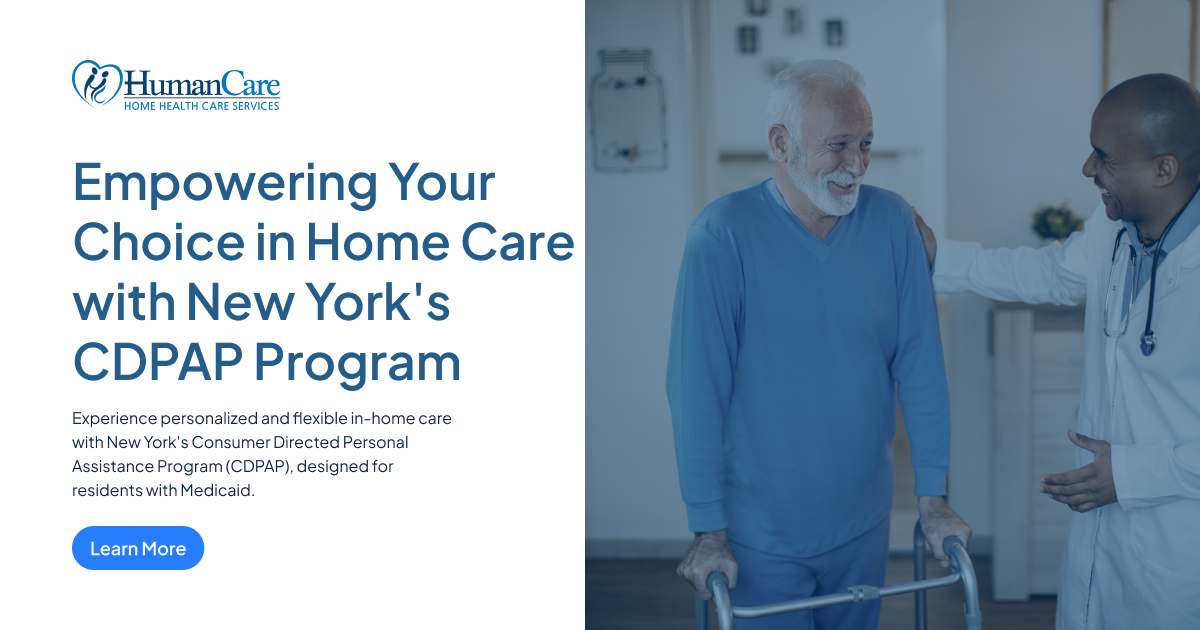 HumanCare
HOME HEALTH CARE SERVICES

Empowering Your Choice in Home Care with New York's CDPAP Program

Experience personalized and flexible in-home care with New York's Consumer Directed Personal Assistance Program (CDPAP), designed for residents with Medicaid.

Learn More